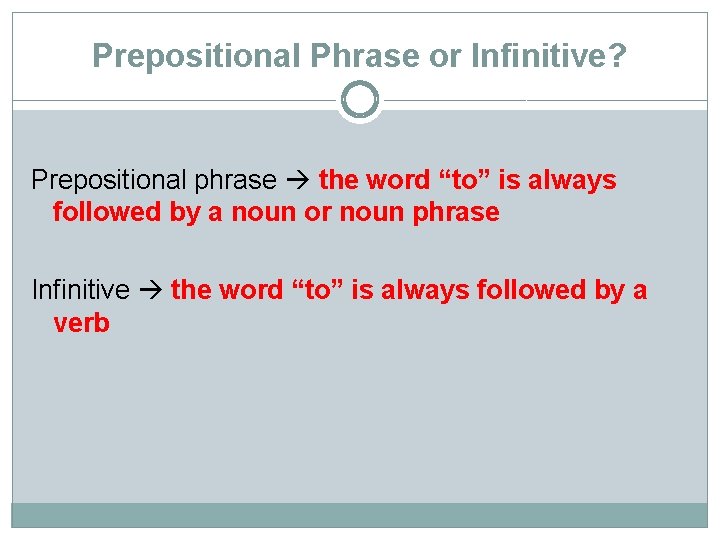 Prepositional Phrase or Infinitive?

Prepositional phrase → the word “to” is always followed by a noun or noun phrase

Infinitive → the word “to” is always followed by a verb